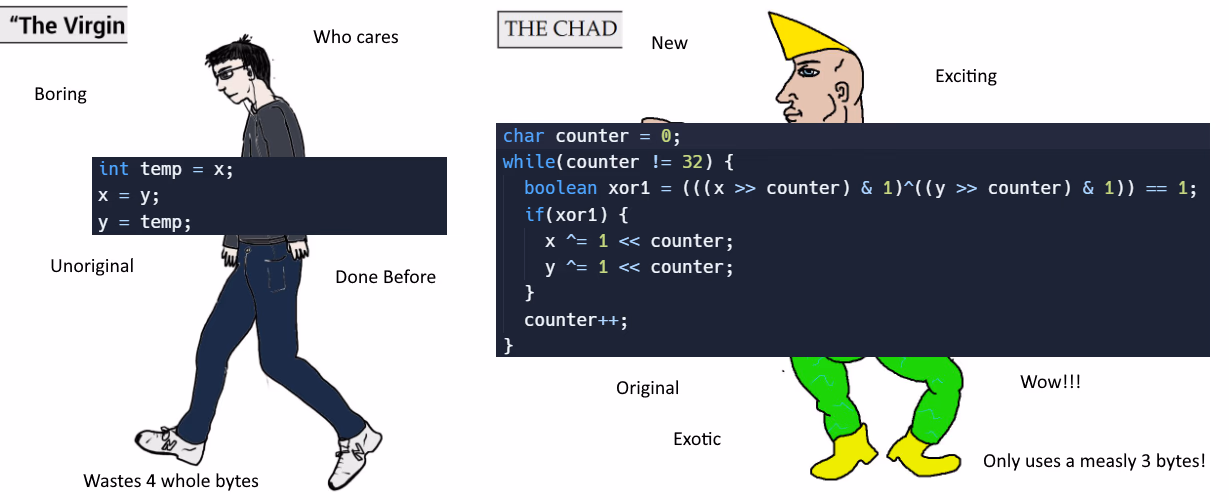 "The Virgin

Who cares

Boring

int temp = x;
x = y;
y = temp;

Unoriginal

Done Before

Wastes 4 whole bytes

THE CHAD

New

Exciting

char counter = 0;
while(counter != 32) {
boolean xor1 = (((x >> counter) & 1)^((y >> counter) & 1)) == 1;
if(xor1) {
x ^= 1 << counter;
y ^= 1 << counter;
}
counter++;
}

Original

Wow!!!

Exotic

Only uses a measly 3 bytes!